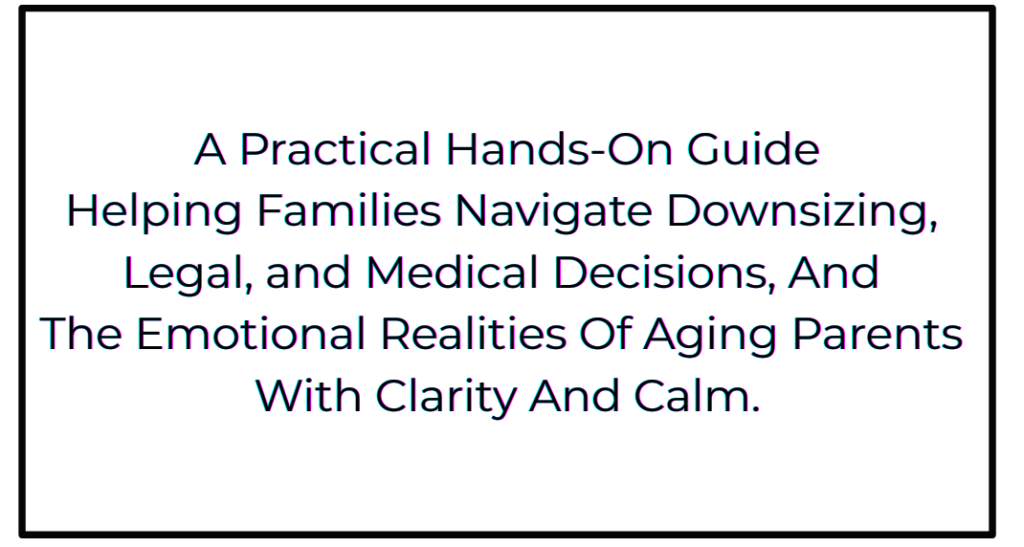 A Practical Hands-On Guide
Helping Families Navigate Downsizing,
Legal, and Medical Decisions, And
The Emotional Realities Of Aging Parents
With Clarity And Calm.